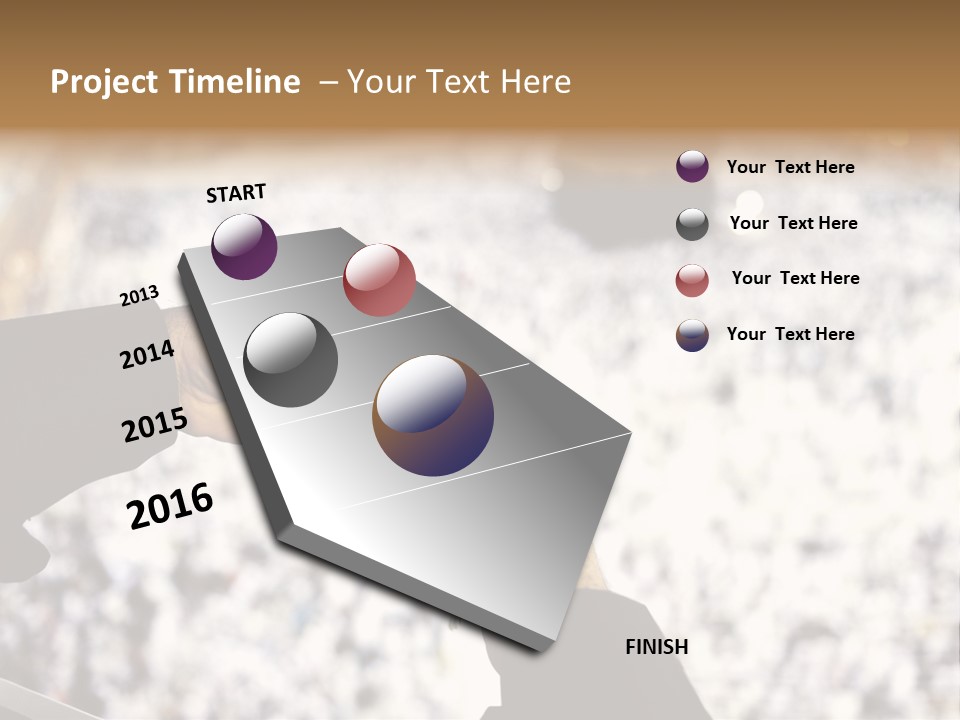 Project Timeline – Your Text Here

START

2013

2014

2015

2016

FINISH

Your Text Here

Your Text Here

Your Text Here

Your Text Here